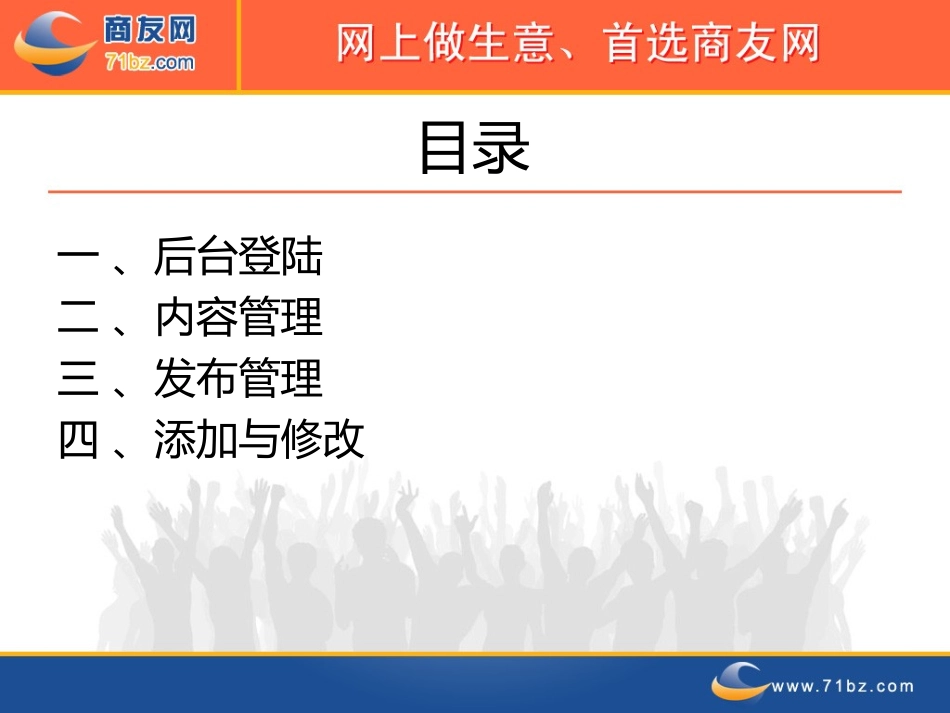 商友网
71bz.com

网上做生意、首选商友网

目录

一 、后台登陆
二 、内容管理
三 、发布管理
四 、添加与修改

www.71bz.com